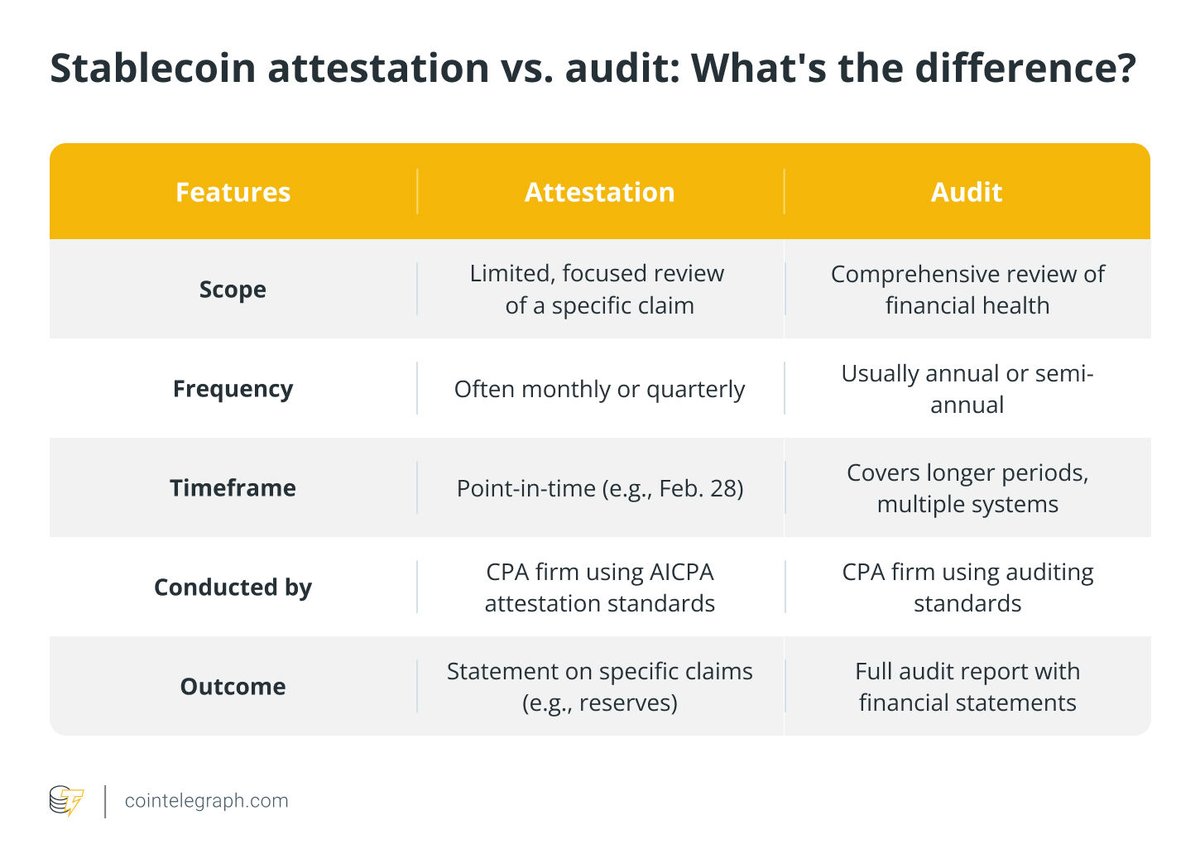 Stablecoin attestation vs. audit: What's the difference?

| Features | Attestation | Audit |
|---|---|---|
| Scope | Limited, focused review of a specific claim | Comprehensive review of financial health |
| Frequency | Often monthly or quarterly | Usually annual or semi-annual |
| Timeframe | Point-in-time (e.g., Feb. 28) | Covers longer periods, multiple systems |
| Conducted by | CPA firm using AICPA attestation standards | CPA firm using auditing standards |
| Outcome | Statement on specific claims (e.g., reserves) | Full audit report with financial statements |

cointelegraph.com